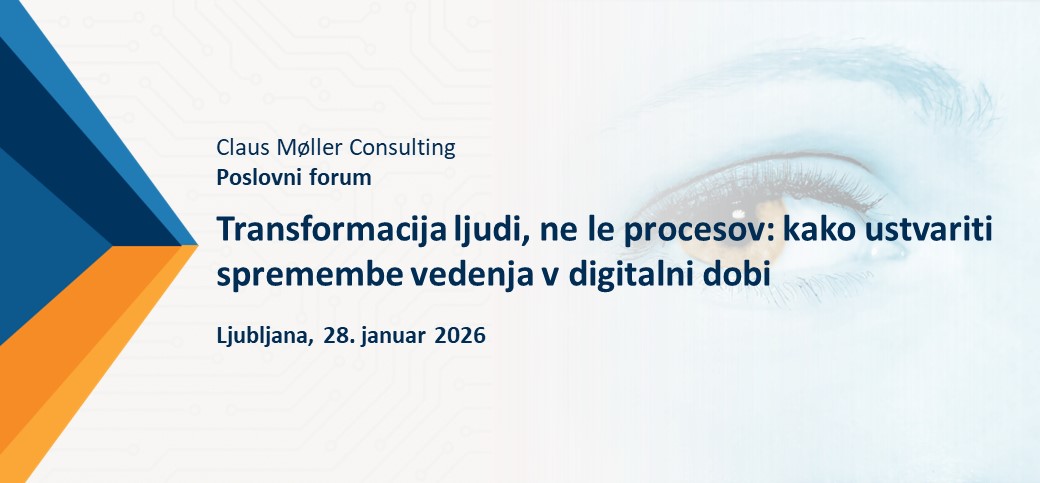 Claus Møller Consulting
Poslovni forum

Transformacija ljudi, ne le procesov: kako ustvariti spremembe vedenja v digitalni dobi

Ljubljana, 28. januar 2026